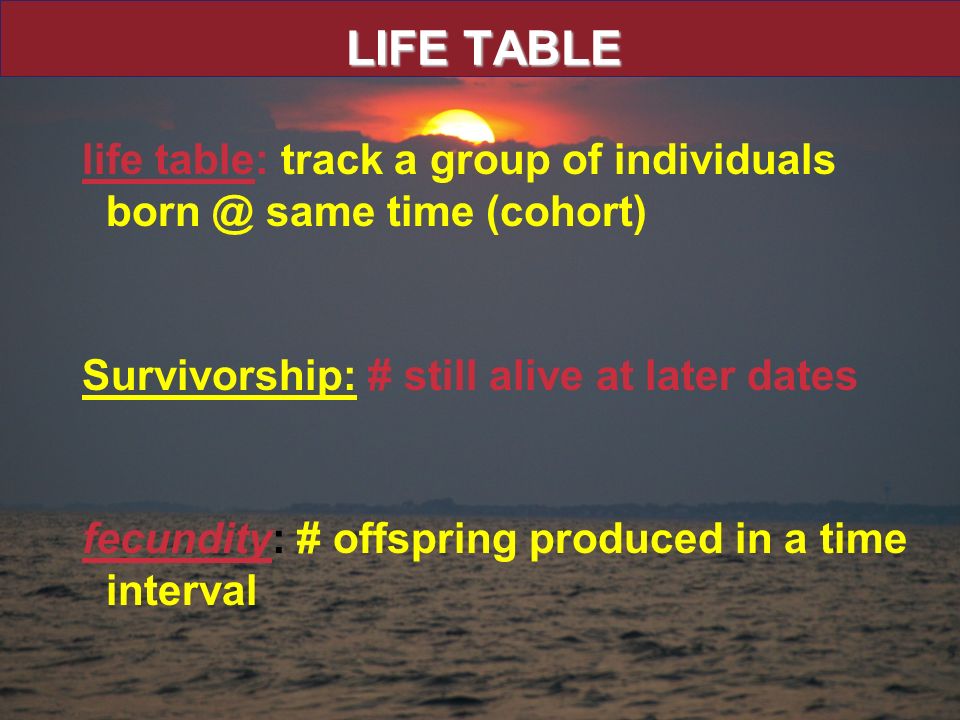 LIFE TABLE

life table: track a group of individuals born @ same time (cohort)

Survivorship: # still alive at later dates

fecundity: # offspring produced in a time interval